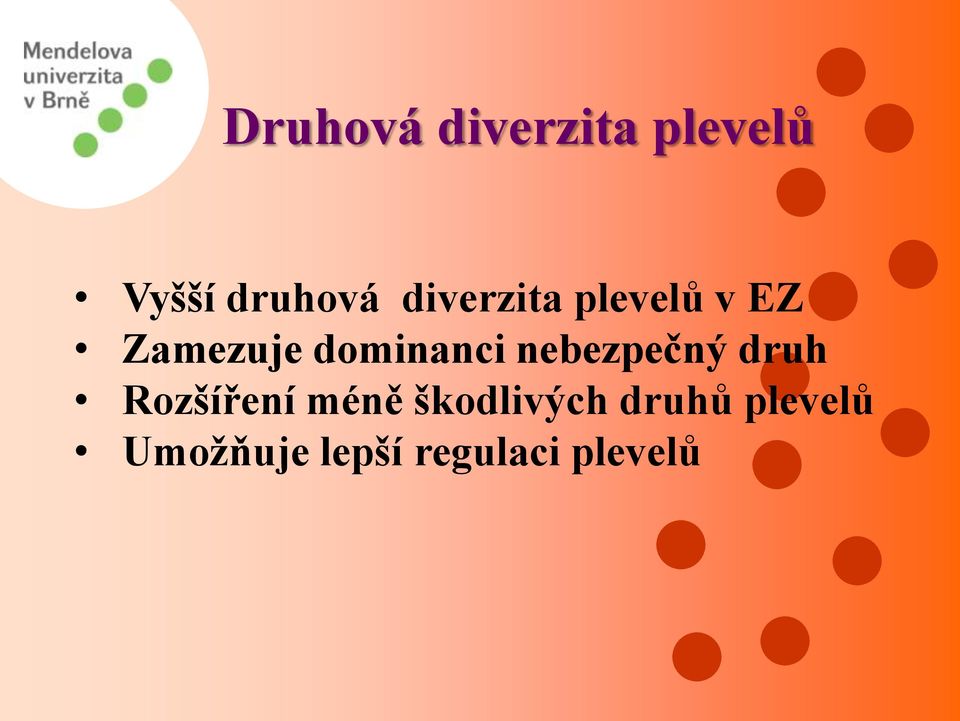 Mendelova univerzita v Brně

Druhová diverzita plevelů

• Vyšší druhová diverzita plevelů v EZ
• Zamezuje dominanci nebezpečný druh
• Rozšíření méně škodlivých druhů plevelů
• Umožňuje lepší regulaci plevelů